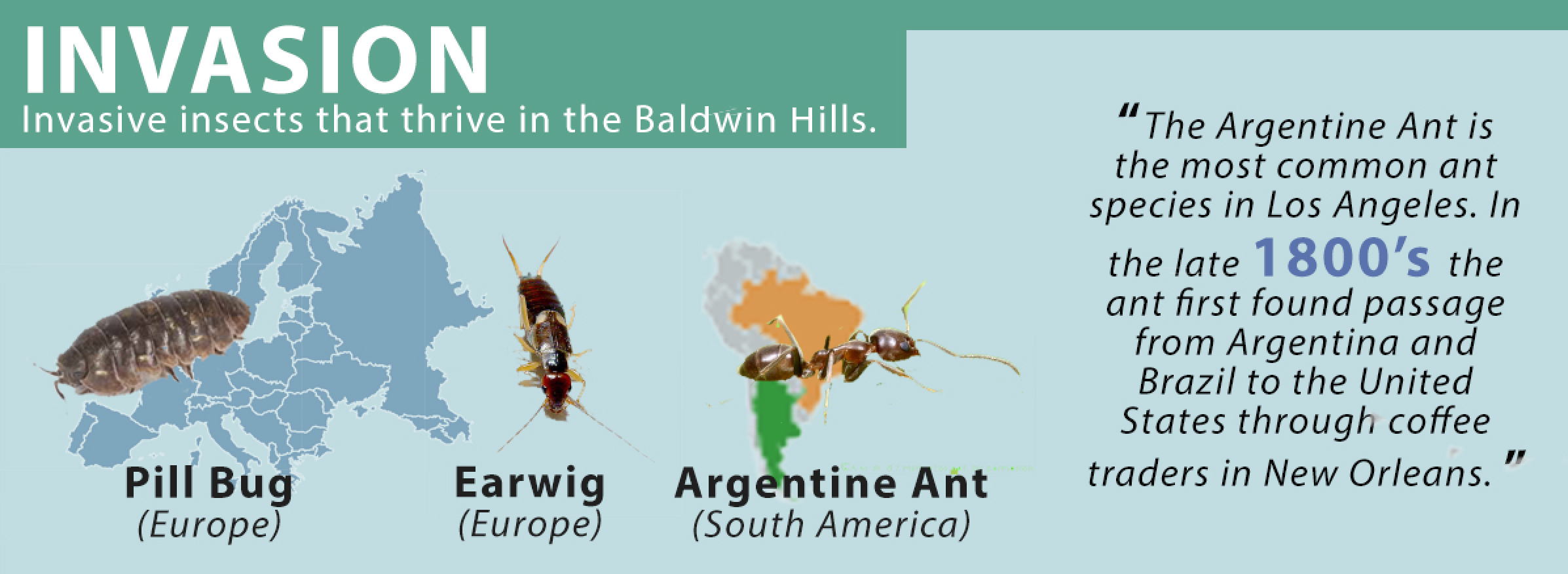 INVASION
Invasive insects that thrive in the Baldwin Hills.

Pill Bug
(Europe)

Earwig
(Europe)

Argentine Ant
(South America)

"The Argentine Ant is the most common ant species in Los Angeles. In the late 1800's the ant first found passage from Argentina and Brazil to the United States through coffee traders in New Orleans."